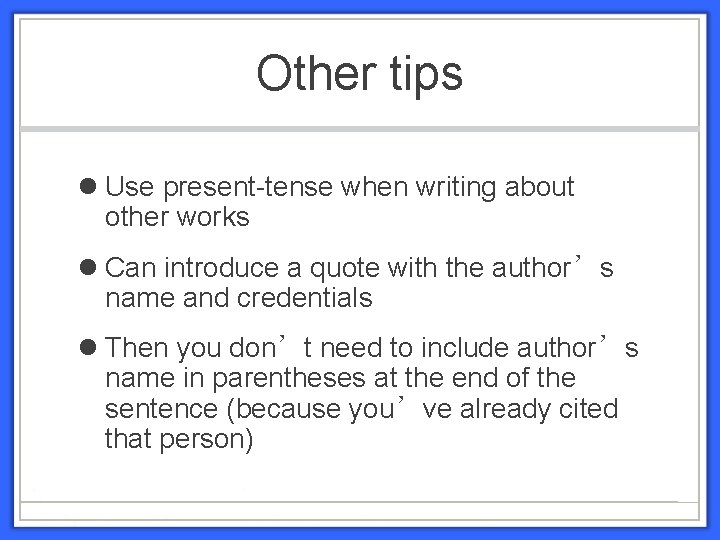 Other tips

● Use present-tense when writing about other works

● Can introduce a quote with the author’s name and credentials

● Then you don’t need to include author’s name in parentheses at the end of the sentence (because you’ve already cited that person)